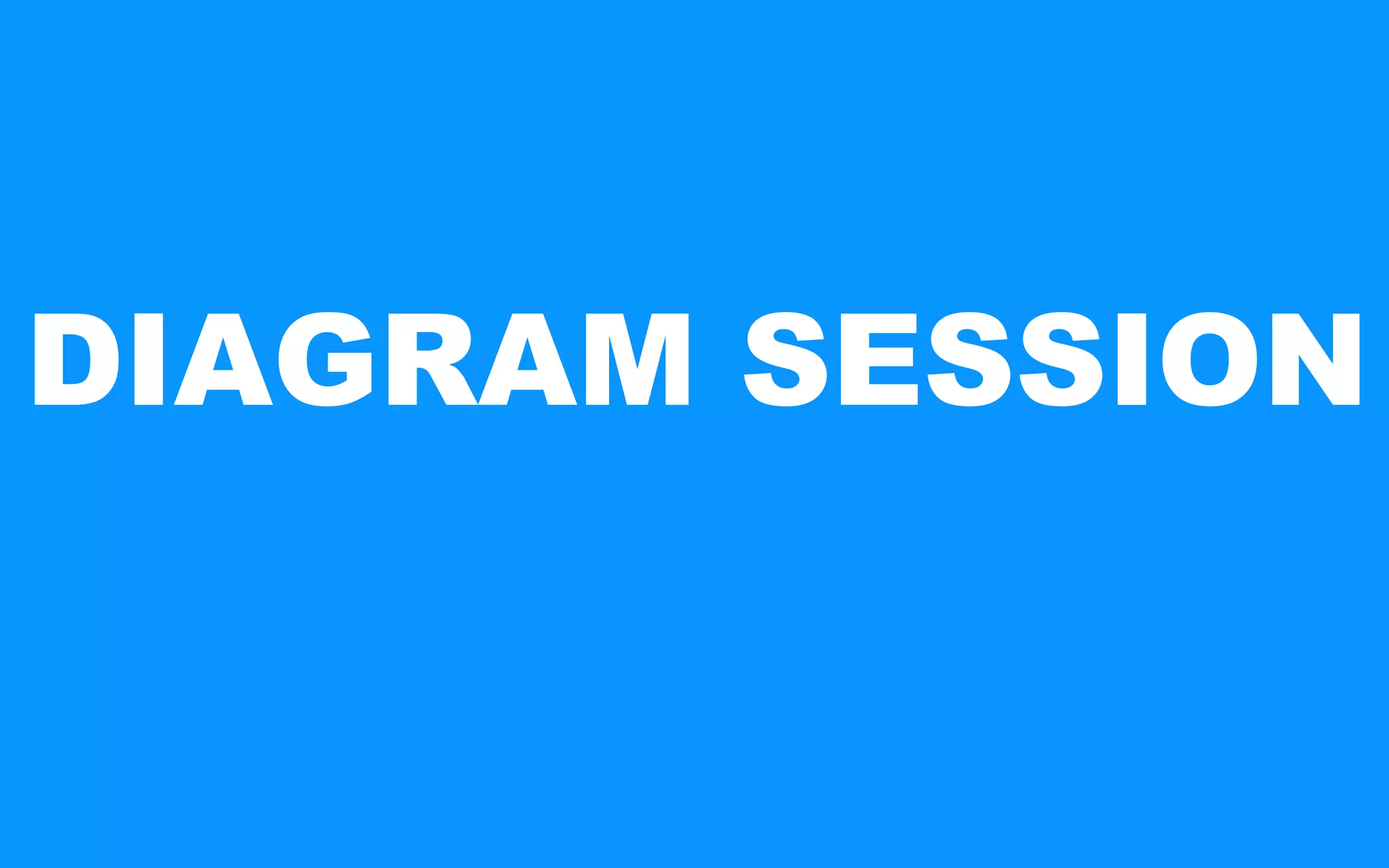 DIAGRAM SESSION